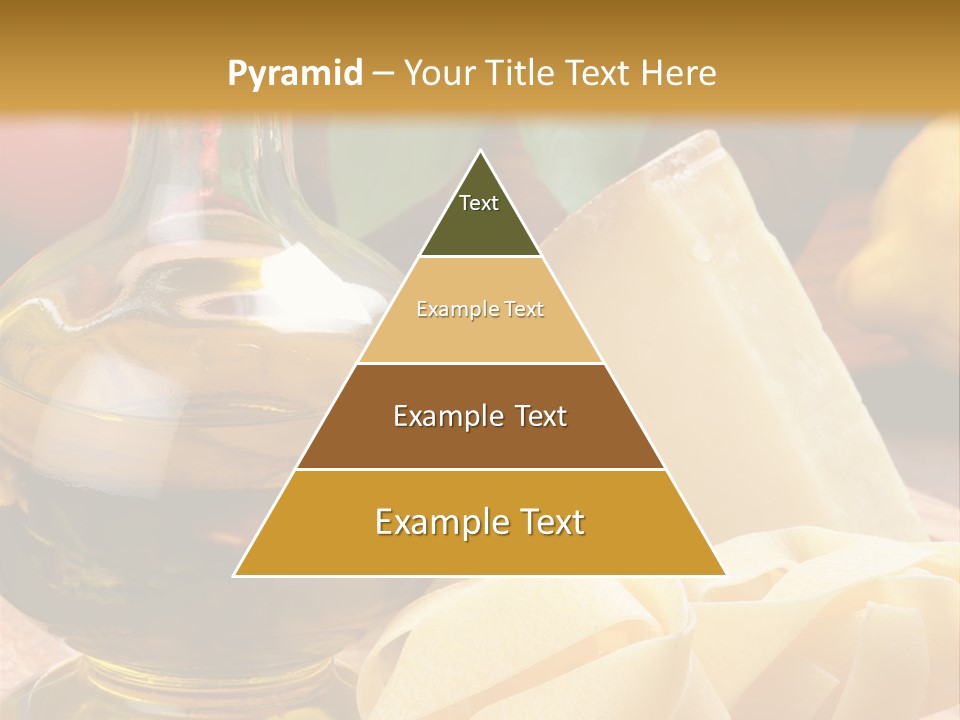 Pyramid – Your Title Text Here

Text

Example Text

Example Text

Example Text